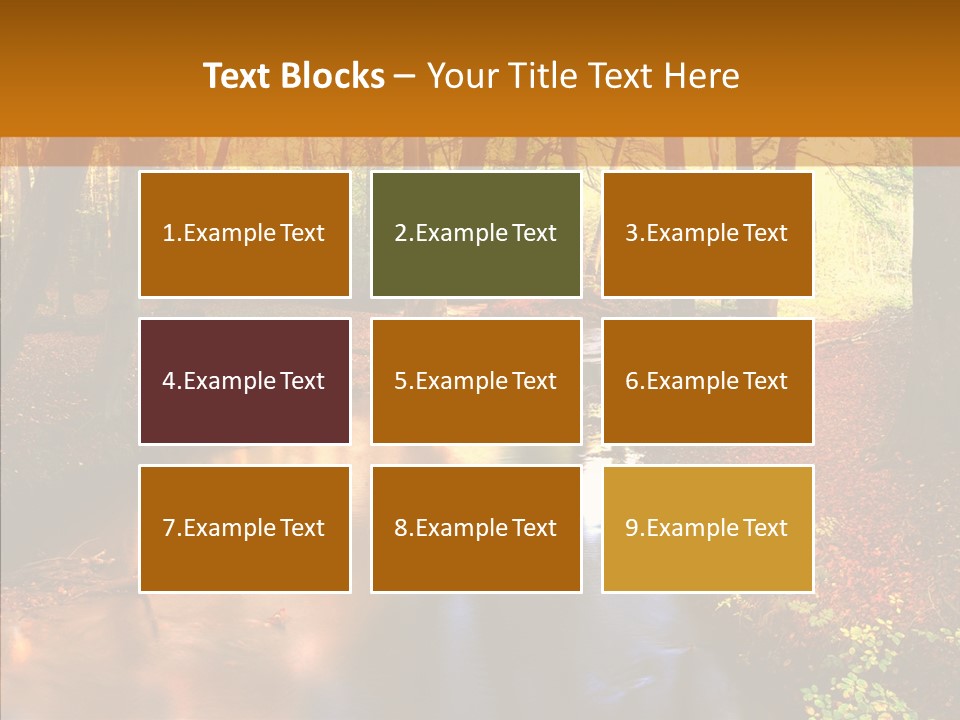 Text Blocks – Your Title Text Here

1.Example Text

2.Example Text

3.Example Text

4.Example Text

5.Example Text

6.Example Text

7.Example Text

8.Example Text

9.Example Text